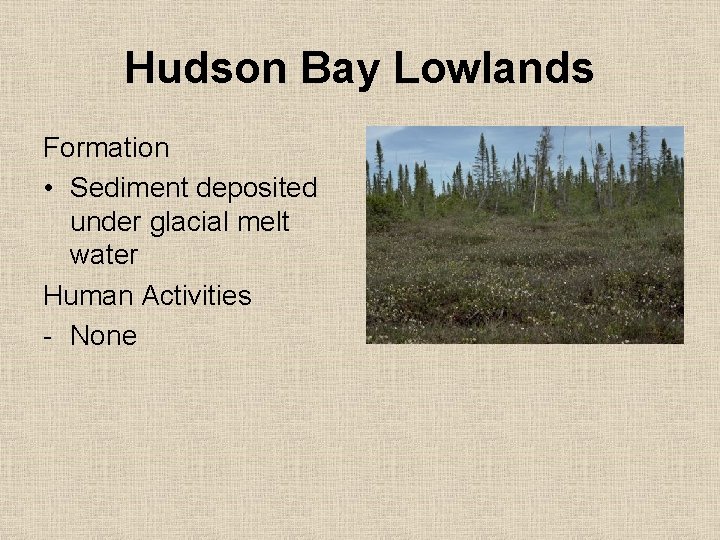 Hudson Bay Lowlands

Formation

• Sediment deposited under glacial melt water

Human Activities

- None